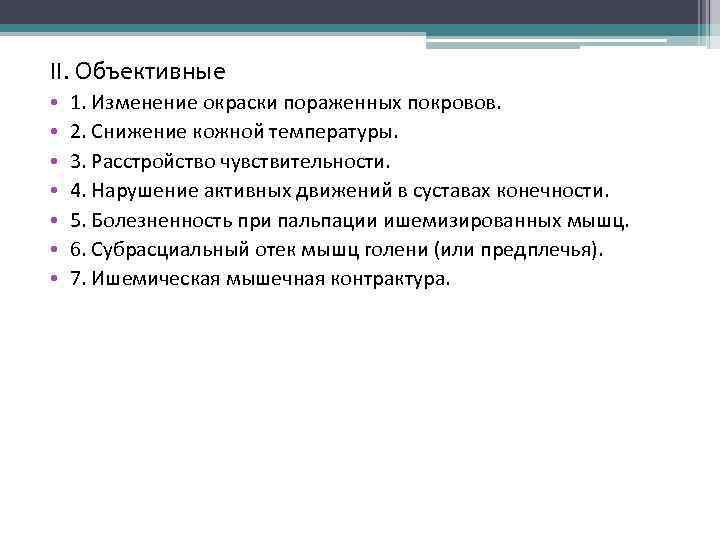 II. Объективные

• 1. Изменение окраски пораженных покровов.
• 2. Снижение кожной температуры.
• 3. Расстройство чувствительности.
• 4. Нарушение активных движений в суставах конечности.
• 5. Болезненность при пальпации ишемизированных мышц.
• 6. Субрасциальный отек мышц голени (или предплечья).
• 7. Ишемическая мышечная контрактура.